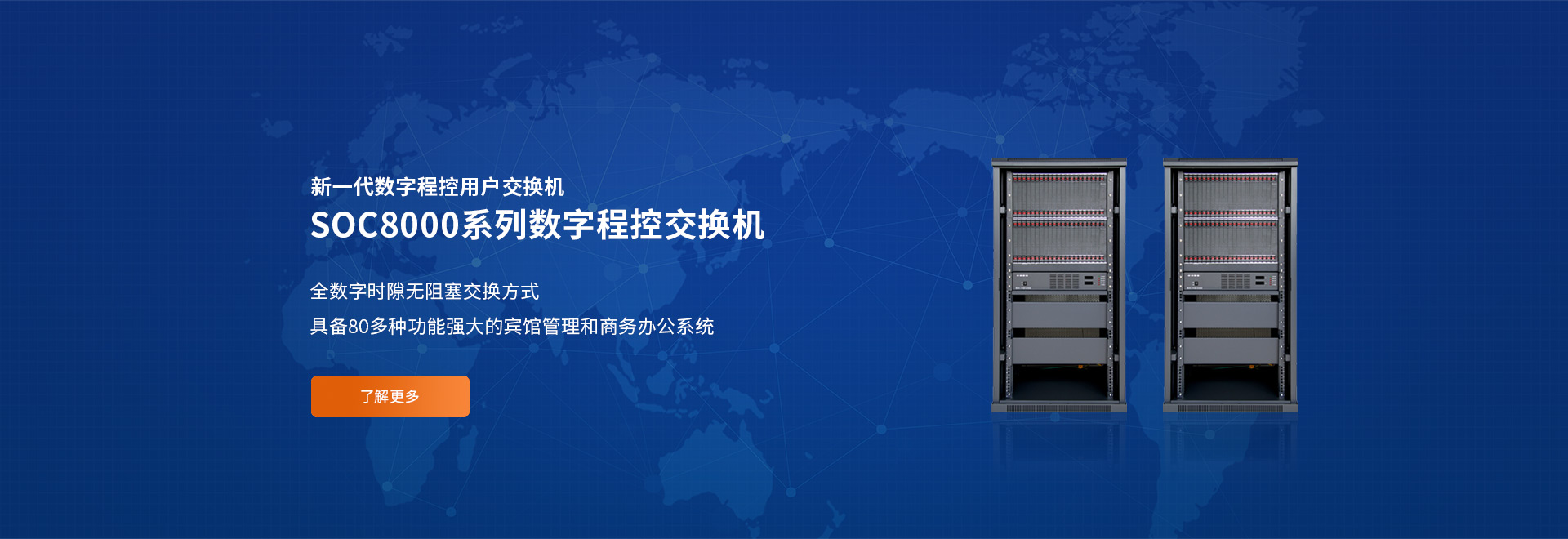 新一代数字程控用户交换机
SOC8000系列数字程控交换机

全数字时隙无阻塞交换方式
具备80多种功能强大的宾馆管理和商务办公系统

了解更多